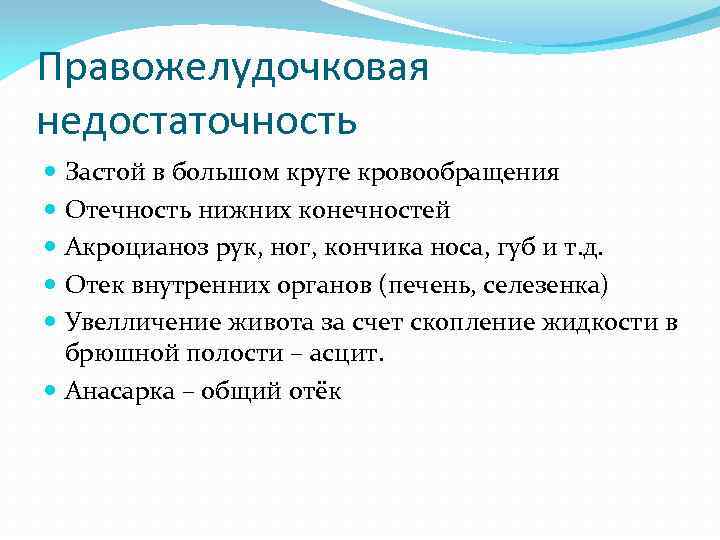 Правожелудочковая недостаточность

- Застой в большом круге кровообращения
- Отечность нижних конечностей
- Акроцианоз рук, ног, кончика носа, губ и т.д.
- Отек внутренних органов (печень, селезенка)
- Увелличение живота за счет скопление жидкости в брюшной полости – асцит.
- Анасарка – общий отёк